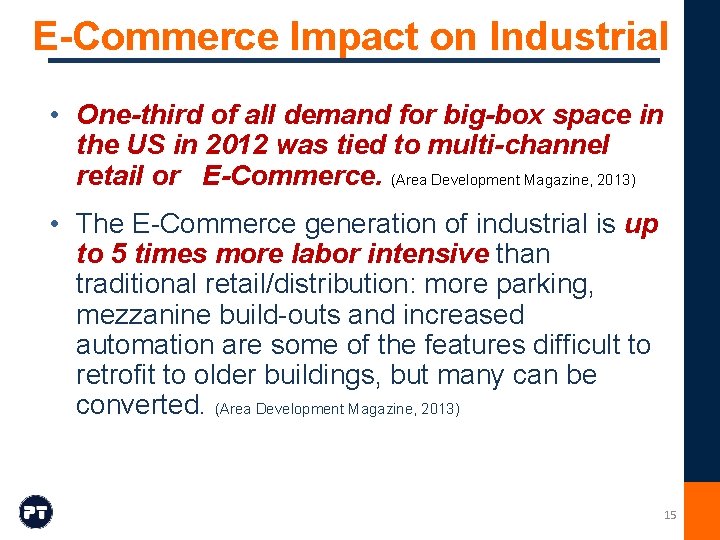 E-Commerce Impact on Industrial

• One-third of all demand for big-box space in the US in 2012 was tied to multi-channel retail or E-Commerce. (Area Development Magazine, 2013)

• The E-Commerce generation of industrial is up to 5 times more labor intensive than traditional retail/distribution: more parking, mezzanine build-outs and increased automation are some of the features difficult to retrofit to older buildings, but many can be converted. (Area Development Magazine, 2013)

PT

15